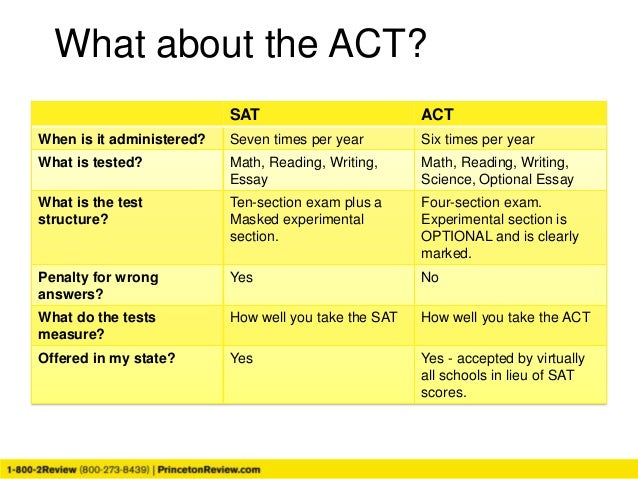 What about the ACT?

| | SAT | ACT |
|---|---|---|
| When is it administered? | Seven times per year | Six times per year |
| What is tested? | Math, Reading, Writing, Essay | Math, Reading, Writing, Science, Optional Essay |
| What is the test structure? | Ten-section exam plus a Masked experimental section. | Four-section exam. Experimental section is OPTIONAL and is clearly marked. |
| Penalty for wrong answers? | Yes | No |
| What do the tests measure? | How well you take the SAT | How well you take the ACT |
| Offered in my state? | Yes | Yes - accepted by virtually all schools in lieu of SAT scores. |

1-800-2Review (800-273-8439) | PrincetonReview.com